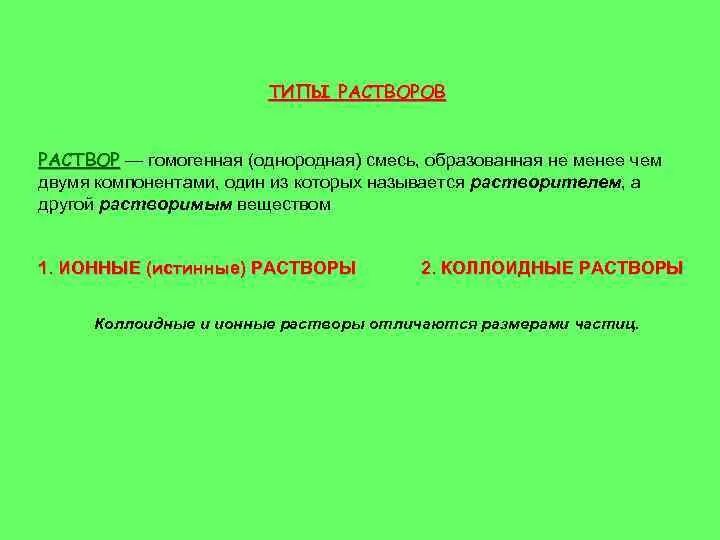 ТИПЫ РАСТВОРОВ

РАСТВОР — гомогенная (однородная) смесь, образованная не менее чем двумя компонентами, один из которых называется растворителем, а другой растворимым веществом

1. ИОННЫЕ (истинные) РАСТВОРЫ

2. КОЛЛОИДНЫЕ РАСТВОРЫ

Коллоидные и ионные растворы отличаются размерами частиц.